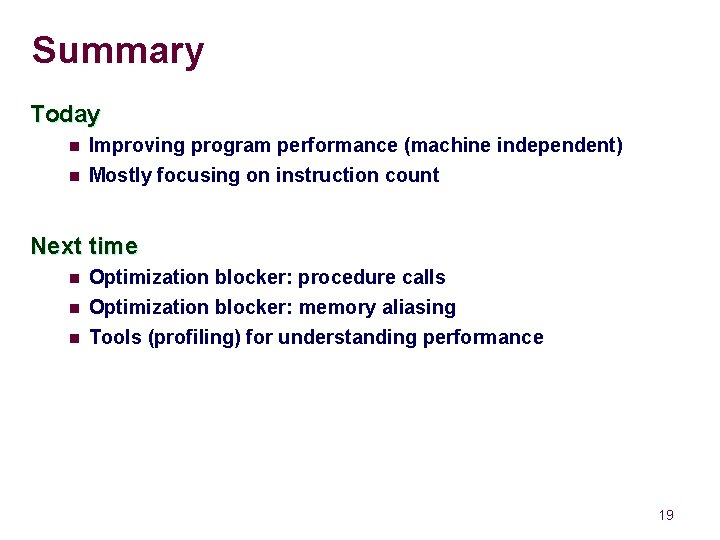 Summary

Today

- Improving program performance (machine independent)
- Mostly focusing on instruction count

Next time

- Optimization blocker: procedure calls
- Optimization blocker: memory aliasing
- Tools (profiling) for understanding performance

19